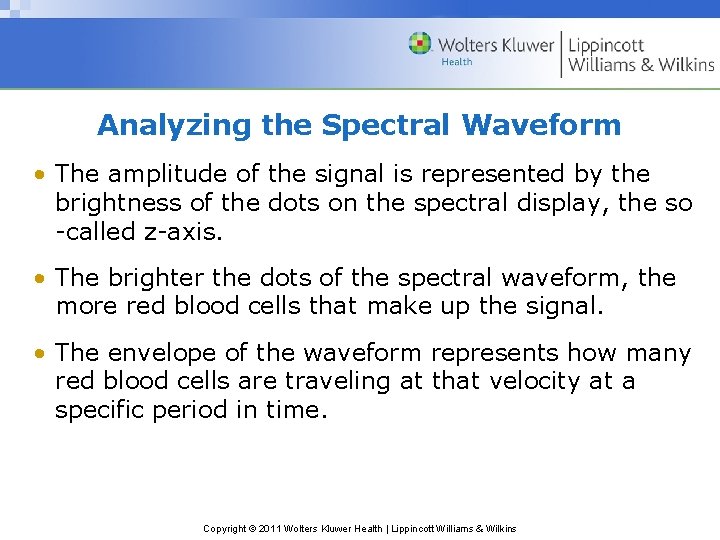 Wolters Kluwer Health | Lippincott Williams & Wilkins

Analyzing the Spectral Waveform

• The amplitude of the signal is represented by the brightness of the dots on the spectral display, the so -called z-axis.

• The brighter the dots of the spectral waveform, the more red blood cells that make up the signal.

• The envelope of the waveform represents how many red blood cells are traveling at that velocity at a specific period in time.

Copyright © 2011 Wolters Kluwer Health | Lippincott Williams & Wilkins